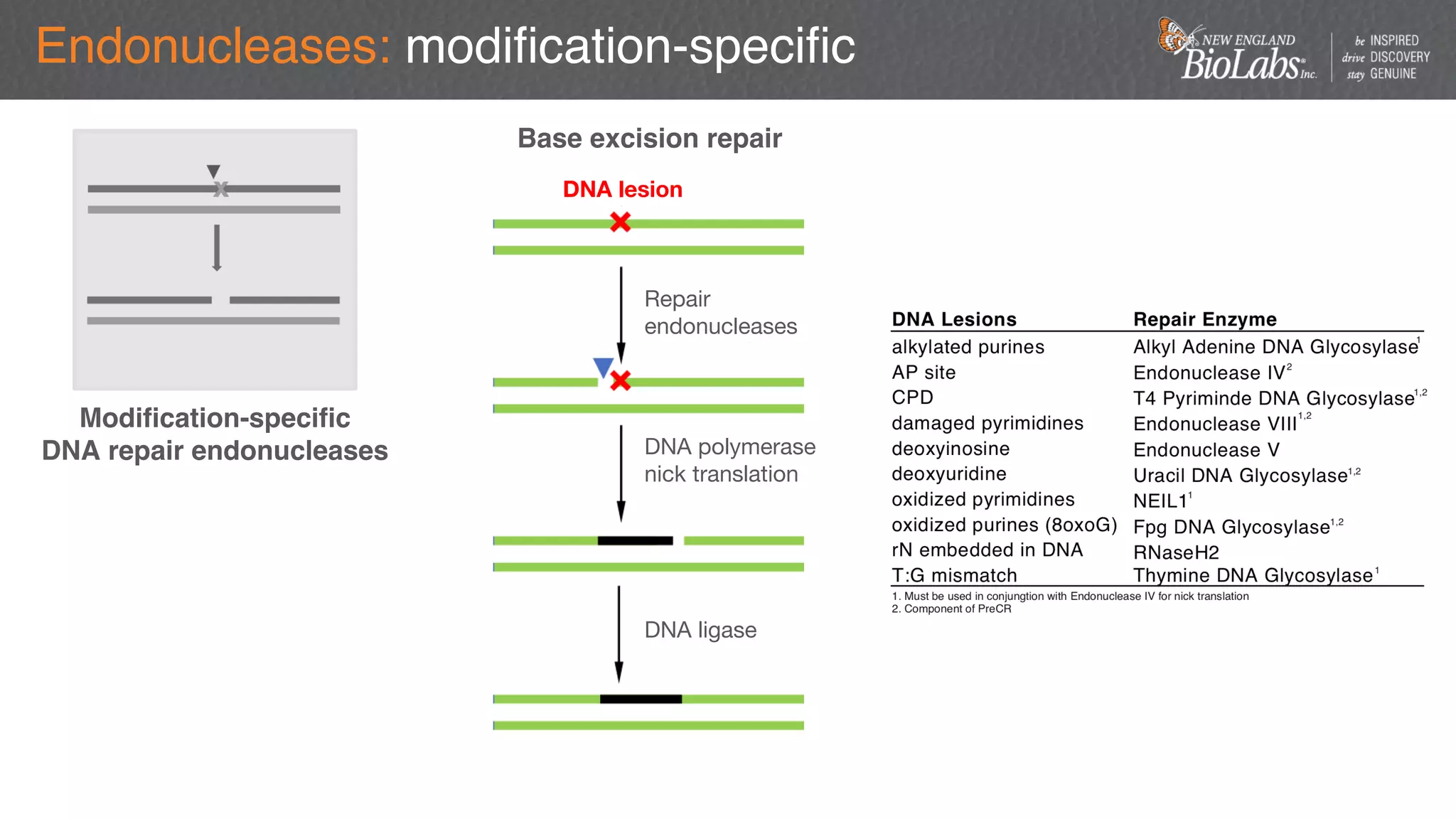 Endonucleases: modification-specific

NEW ENGLAND BioLabs Inc.

be INSPIRED
drive DISCOVERY
stay GENUINE

Modification-specific DNA repair endonucleases

Base excision repair

DNA lesion

Repair endonucleases

DNA polymerase nick translation

DNA ligase

| DNA Lesions | Repair Enzyme |
|---|---|
| alkylated purines | Alkyl Adenine DNA Glycosylase$^{1}$ |
| AP site | Endonuclease IV$^{2}$ |
| CPD | T4 Pyriminde DNA Glycosylase$^{1,2}$ |
| damaged pyrimidines | Endonuclease VIII$^{1,2}$ |
| deoxyinosine | Endonuclease V |
| deoxyuridine | Uracil DNA Glycosylase$^{1,2}$ |
| oxidized pyrimidines | NEIL1$^{1}$ |
| oxidized purines (8oxoG) | Fpg DNA Glycosylase$^{1,2}$ |
| rN embedded in DNA | RNaseH2 |
| T:G mismatch | Thymine DNA Glycosylase$^{1}$ |

1. Must be used in conjungtion with Endonuclease IV for nick translation
2. Component of PreCR